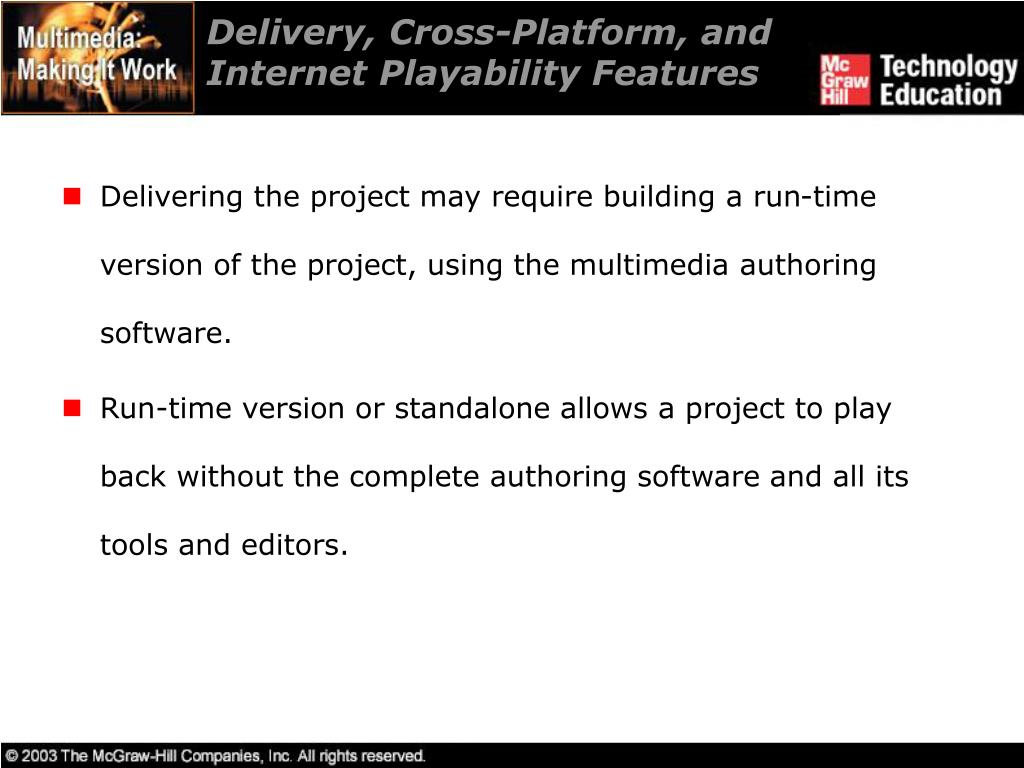 Multimedia: Making It Work

Delivery, Cross-Platform, and Internet Playability Features

Mc Graw Hill Technology Education

Delivering the project may require building a run-time version of the project, using the multimedia authoring software.

Run-time version or standalone allows a project to play back without the complete authoring software and all its tools and editors.

© 2003 The McGraw-Hill Companies, Inc. All rights reserved.